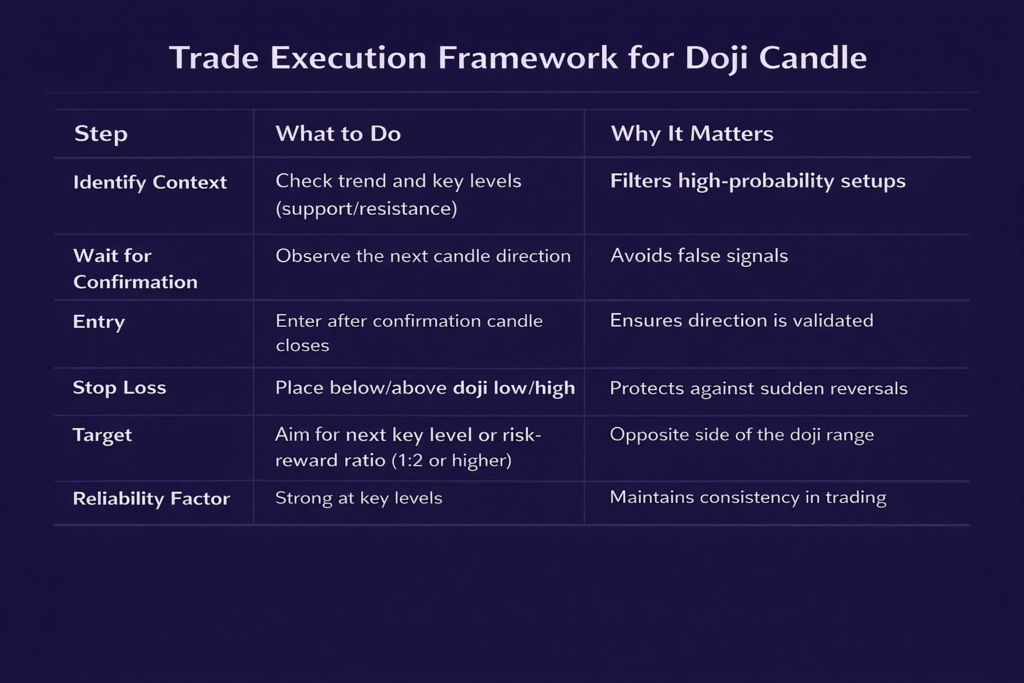 Trade Execution Framework for Doji Candle

| Step | What to Do | Why It Matters |
|---|---|---|
| Identify Context | Check trend and key levels (support/resistance) | Filters high-probability setups |
| Wait for Confirmation | Observe the next candle direction | Avoids false signals |
| Entry | Enter after confirmation candle closes | Ensures direction is validated |
| Stop Loss | Place below/above doji low/high | Protects against sudden reversals |
| Target | Aim for next key level or risk-reward ratio (1:2 or higher) | Opposite side of the doji range |
| Reliability Factor | Strong at key levels | Maintains consistency in trading |